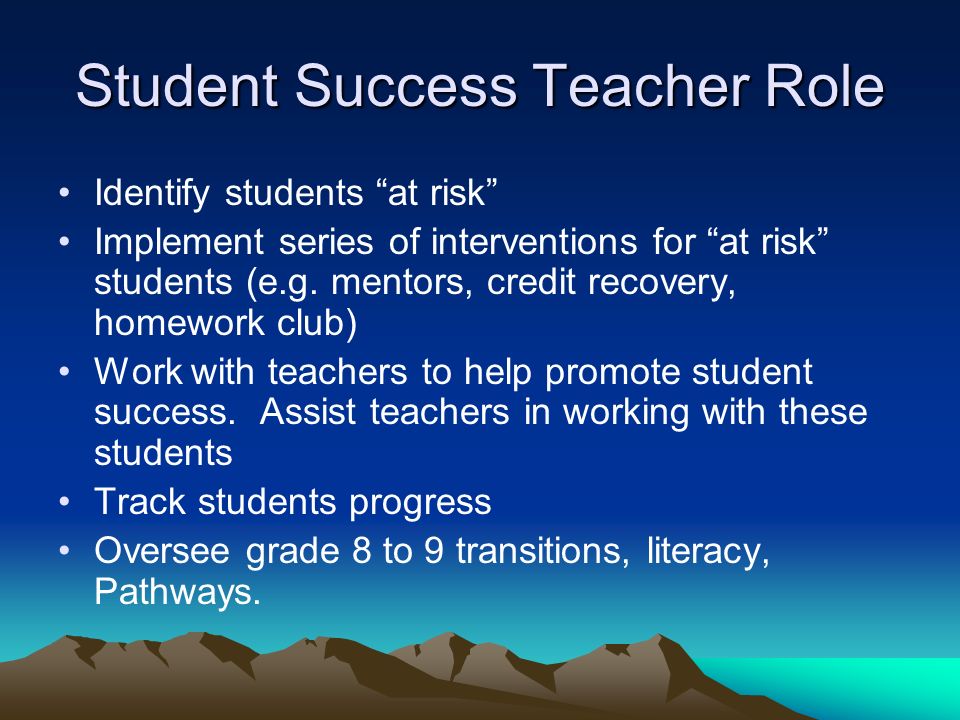 Student Success Teacher Role

• Identify students “at risk”
• Implement series of interventions for “at risk” students (e.g. mentors, credit recovery, homework club)
• Work with teachers to help promote student success. Assist teachers in working with these students
• Track students progress
• Oversee grade 8 to 9 transitions, literacy, Pathways.